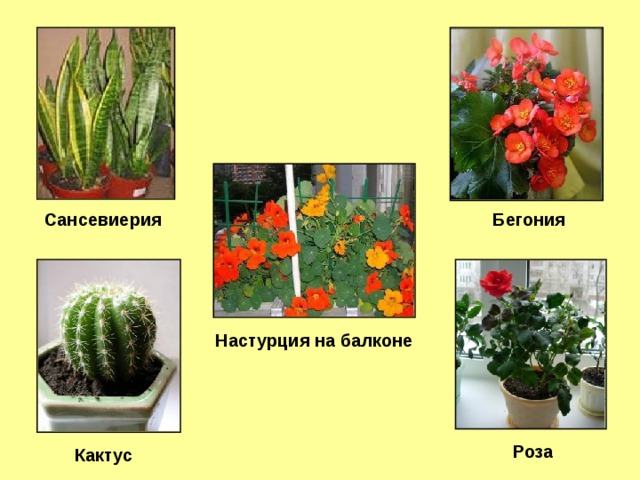 Сансевиерия

Бегония

Настурция на балконе

Кактус

Роза